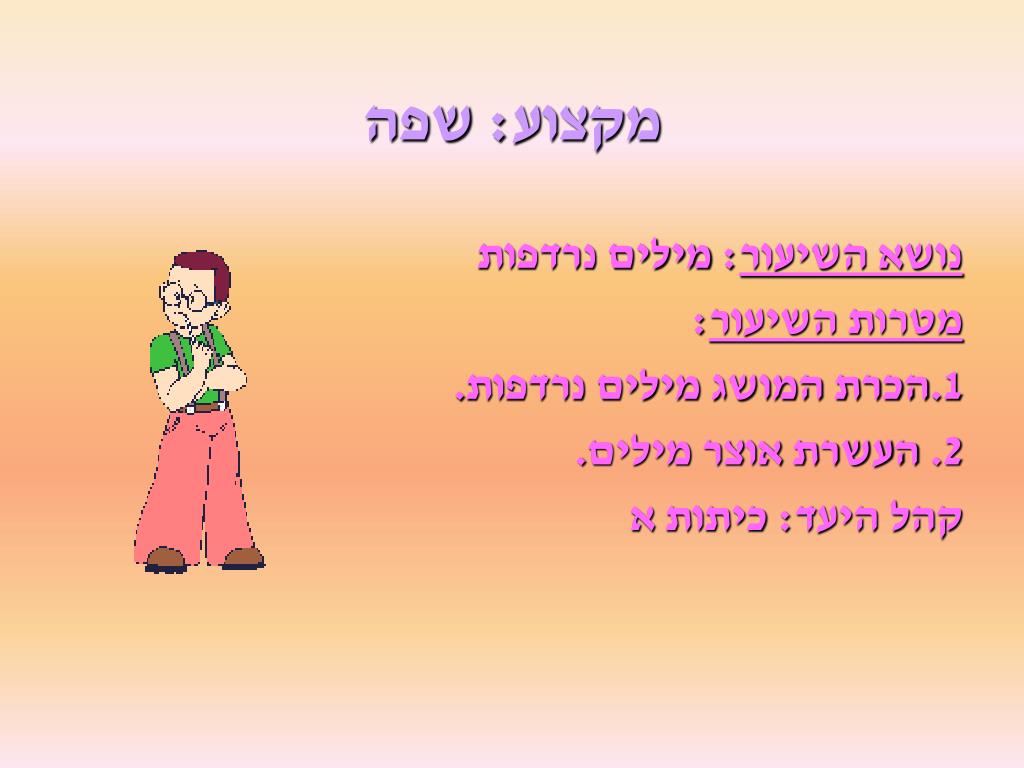 מקצוע: שפה

נושא השיעור: מילים נרדפות

מטרות השיעור:

1.הכרת המושג מילים נרדפות.

2. העשרת אוצר מילים.

קהל היעד: כיתות א